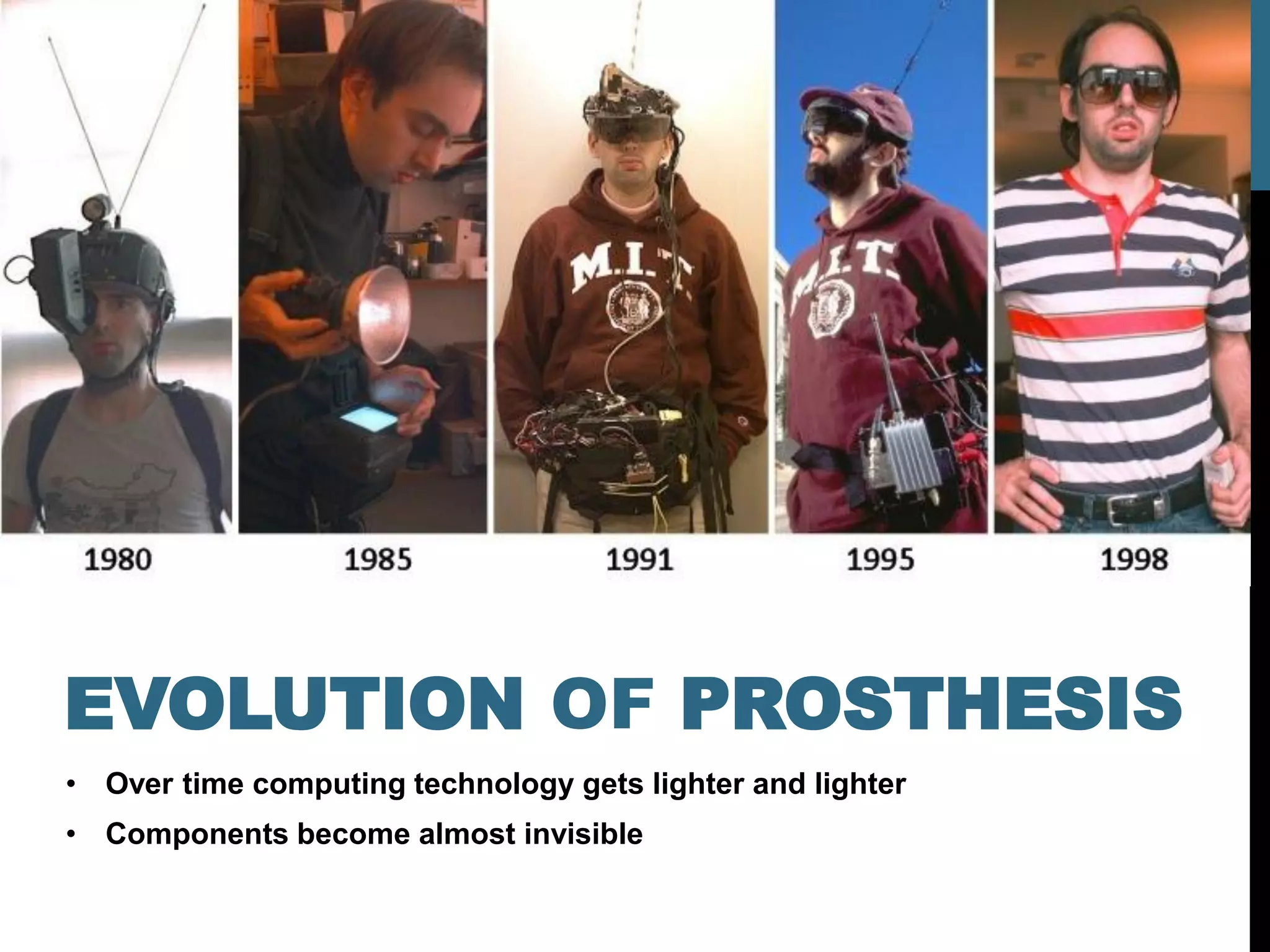 M.I.T.

M.I.T.

1980 1985 1991 1995 1998

EVOLUTION OF PROSTHESIS

• Over time computing technology gets lighter and lighter
• Components become almost invisible